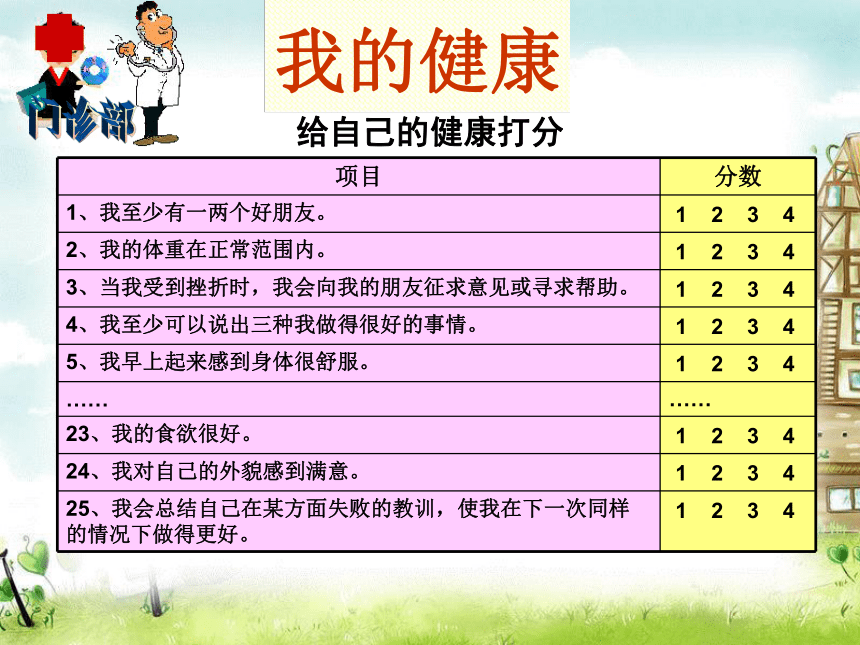 门诊部

我的健康

给自己的健康打分

| 项目 | 分数 |
|---|---|
| 1、我至少有一两个好朋友。 | 1 2 3 4 |
| 2、我的体重在正常范围内。 | 1 2 3 4 |
| 3、当我受到挫折时，我会向我的朋友征求意见或寻求帮助。 | 1 2 3 4 |
| 4、我至少可以说出三种我做得很好的事情。 | 1 2 3 4 |
| 5、我早上起来感到身体很舒服。 | 1 2 3 4 |
| …… | …… |
| 23、我的食欲很好。 | 1 2 3 4 |
| 24、我对自己的外貌感到满意。 | 1 2 3 4 |
| 25、我会总结自己在某方面失败的教训，使我在下一次同样的情况下做得更好。 | 1 2 3 4 |